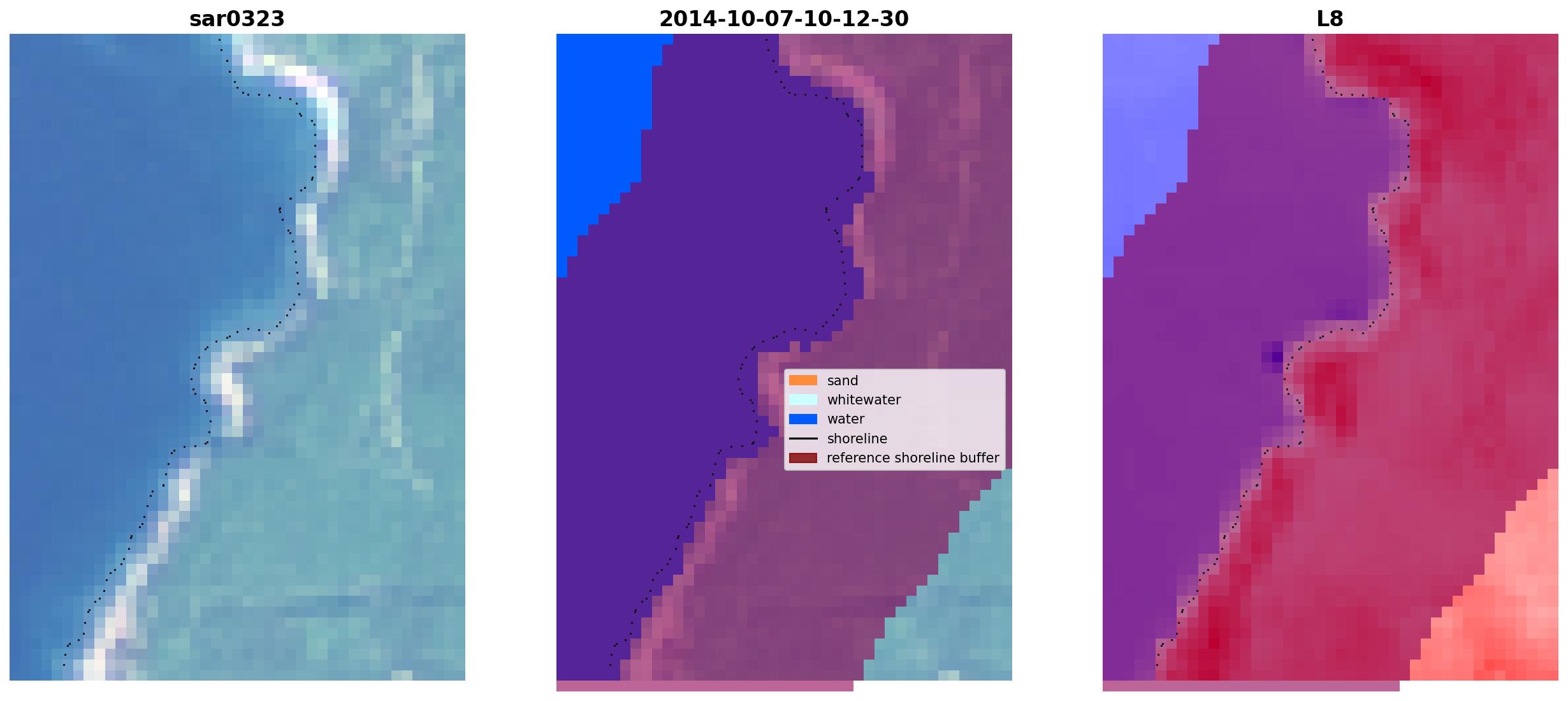 sar0323

2014-10-07-10-12-30

sand
whitewater
water
shoreline
reference shoreline buffer

L8